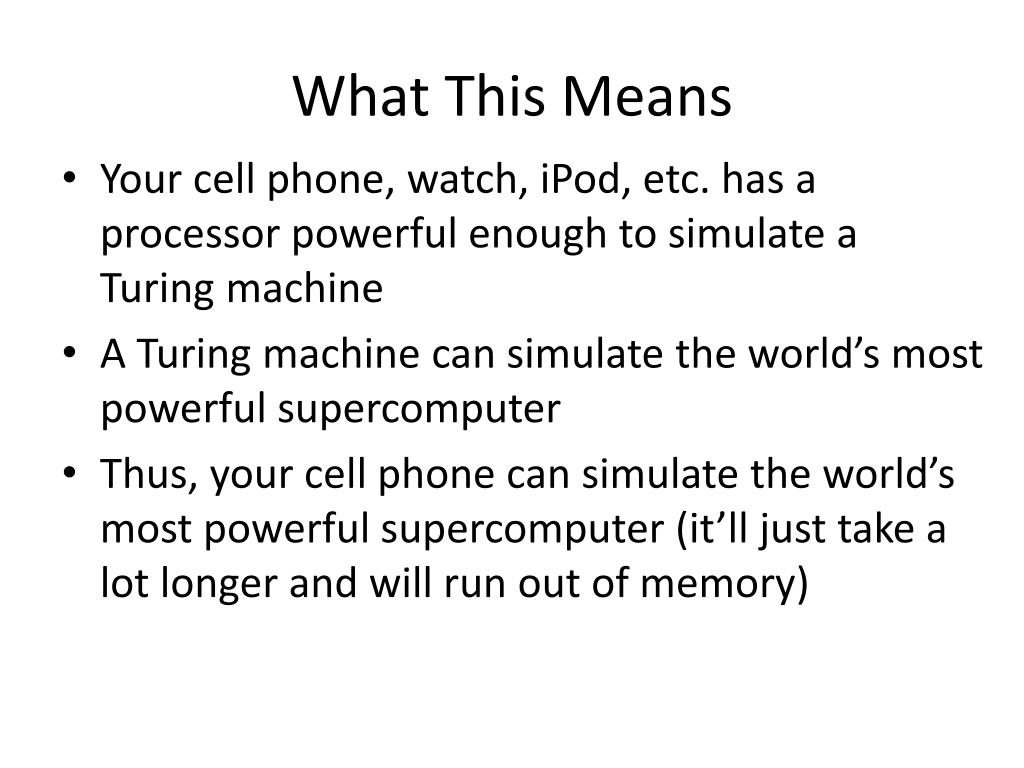 What This Means

• Your cell phone, watch, iPod, etc. has a processor powerful enough to simulate a Turing machine
• A Turing machine can simulate the world’s most powerful supercomputer
• Thus, your cell phone can simulate the world’s most powerful supercomputer (it’ll just take a lot longer and will run out of memory)